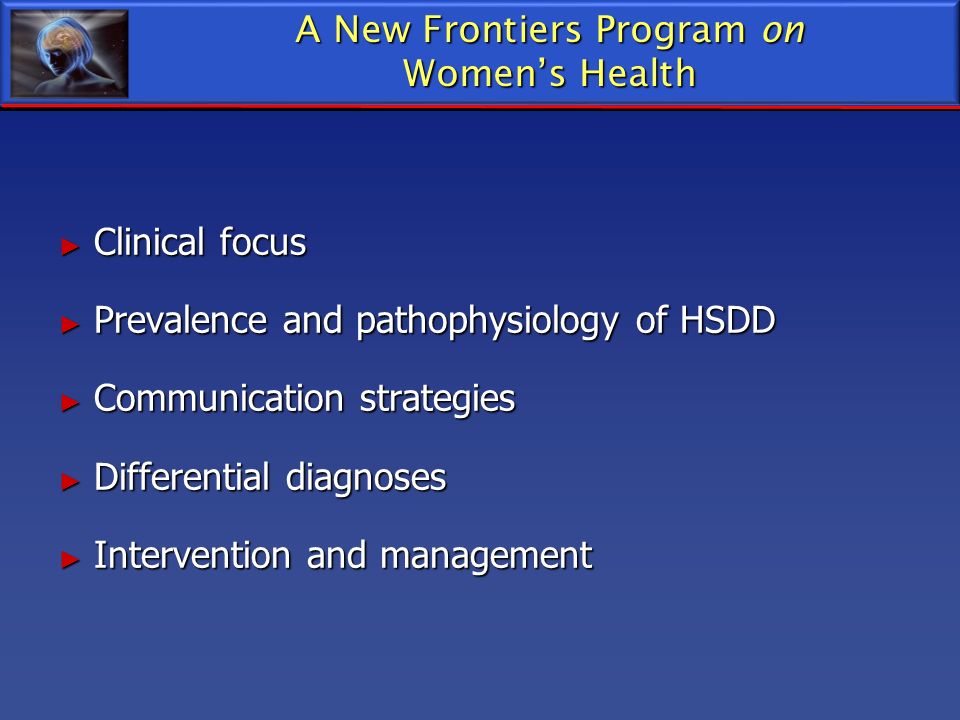 A New Frontiers Program on Women's Health

► Clinical focus

► Prevalence and pathophysiology of HSDD

► Communication strategies

► Differential diagnoses

► Intervention and management